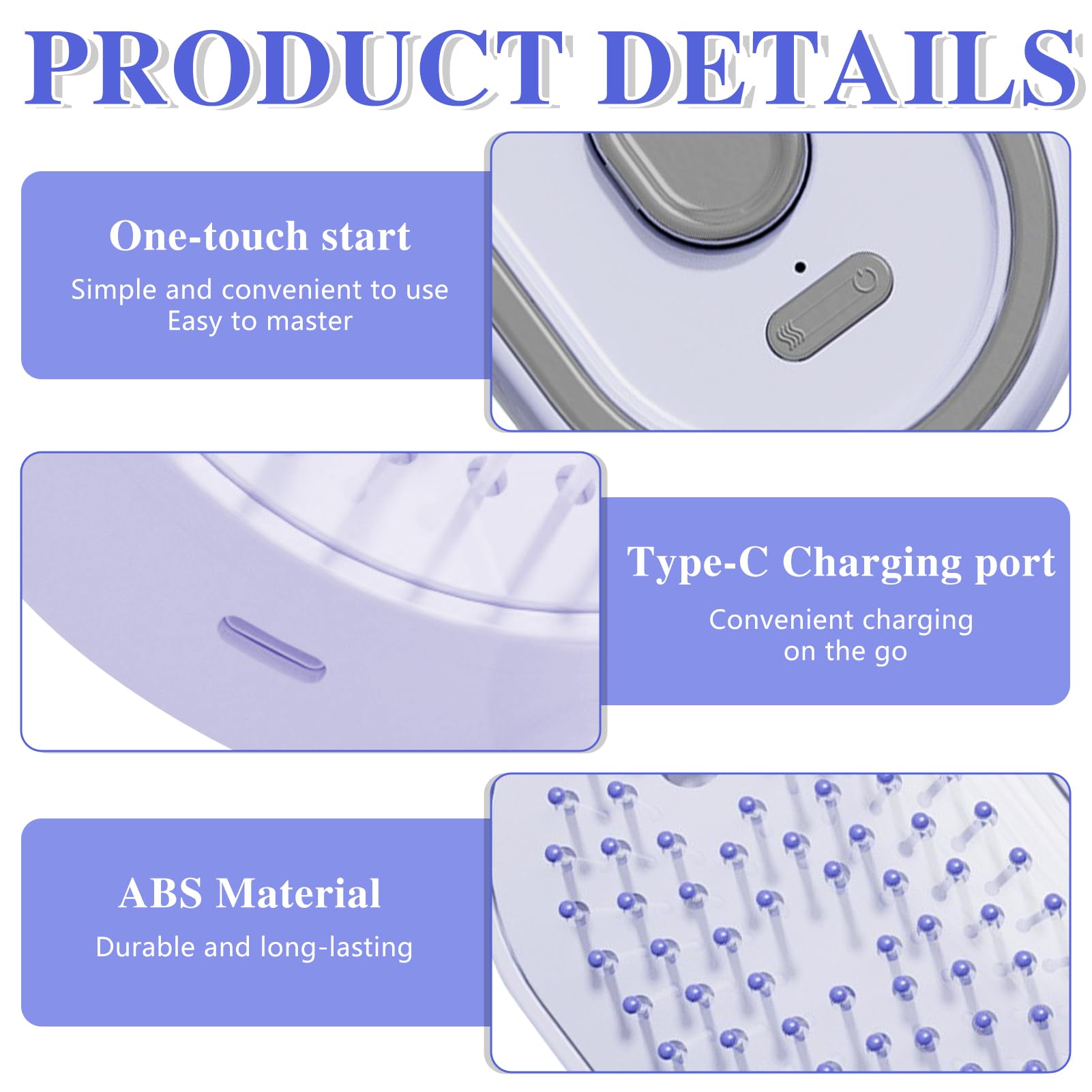 PRODUCT DETAILS

One-touch start

Simple and convenient to use
Easy to master

Type-C Charging port

Convenient charging
on the go

ABS Material

Durable and long-lasting